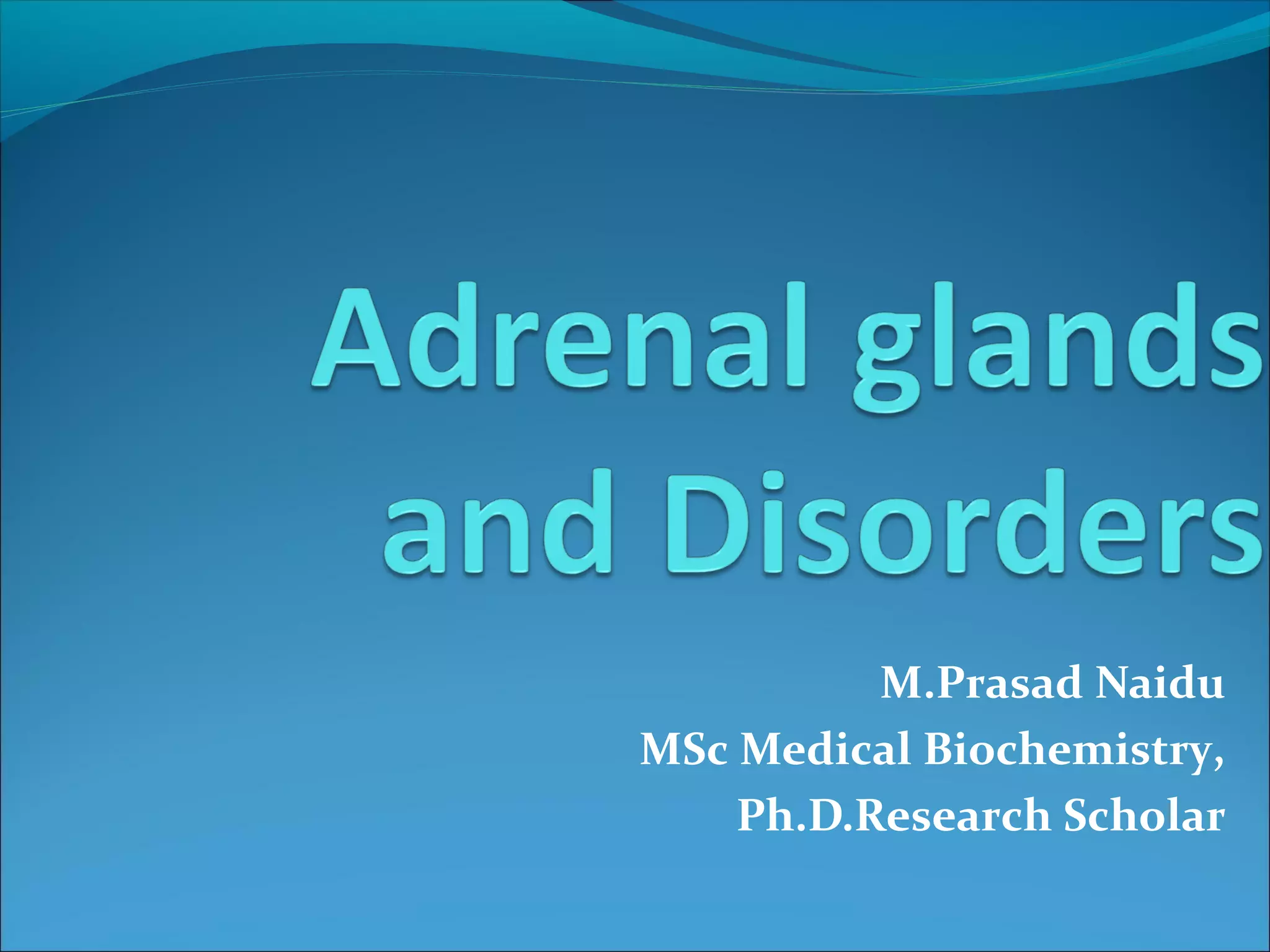 Adrenal glands and Disorders

M.Prasad Naidu
MSc Medical Biochemistry,
Ph.D.Research Scholar